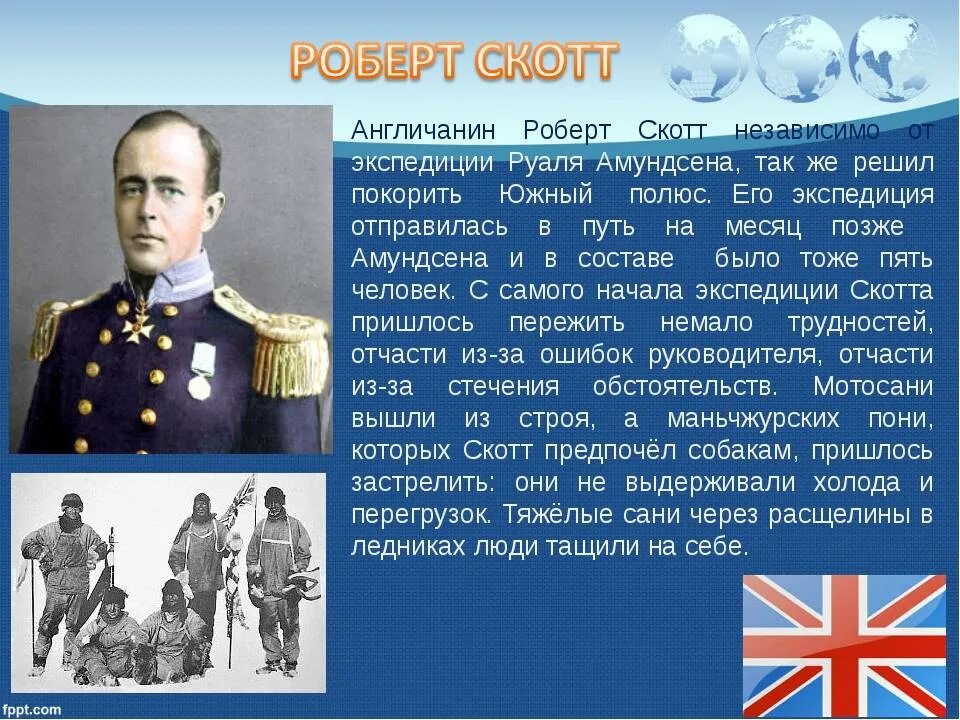 РОБЕРТ СКОТТ

Англичанин Роберт Скотт независимо от экспедиции Руаля Амундсена, так же решил покорить Южный полюс. Его экспедиция отправилась в путь на месяц позже Амундсена и в составе было тоже пять человек. С самого начала экспедиции Скотта пришлось пережить немало трудностей, отчасти из-за ошибок руководителя, отчасти из-за стечения обстоятельств. Мотосани вышли из строя, а маньчжурских пони, которых Скотт предпочёл собакам, пришлось застрелить: они не выдерживали холода и перегрузок. Тяжёлые сани через расщелины в ледниках люди тащили на себе.

fppt.com